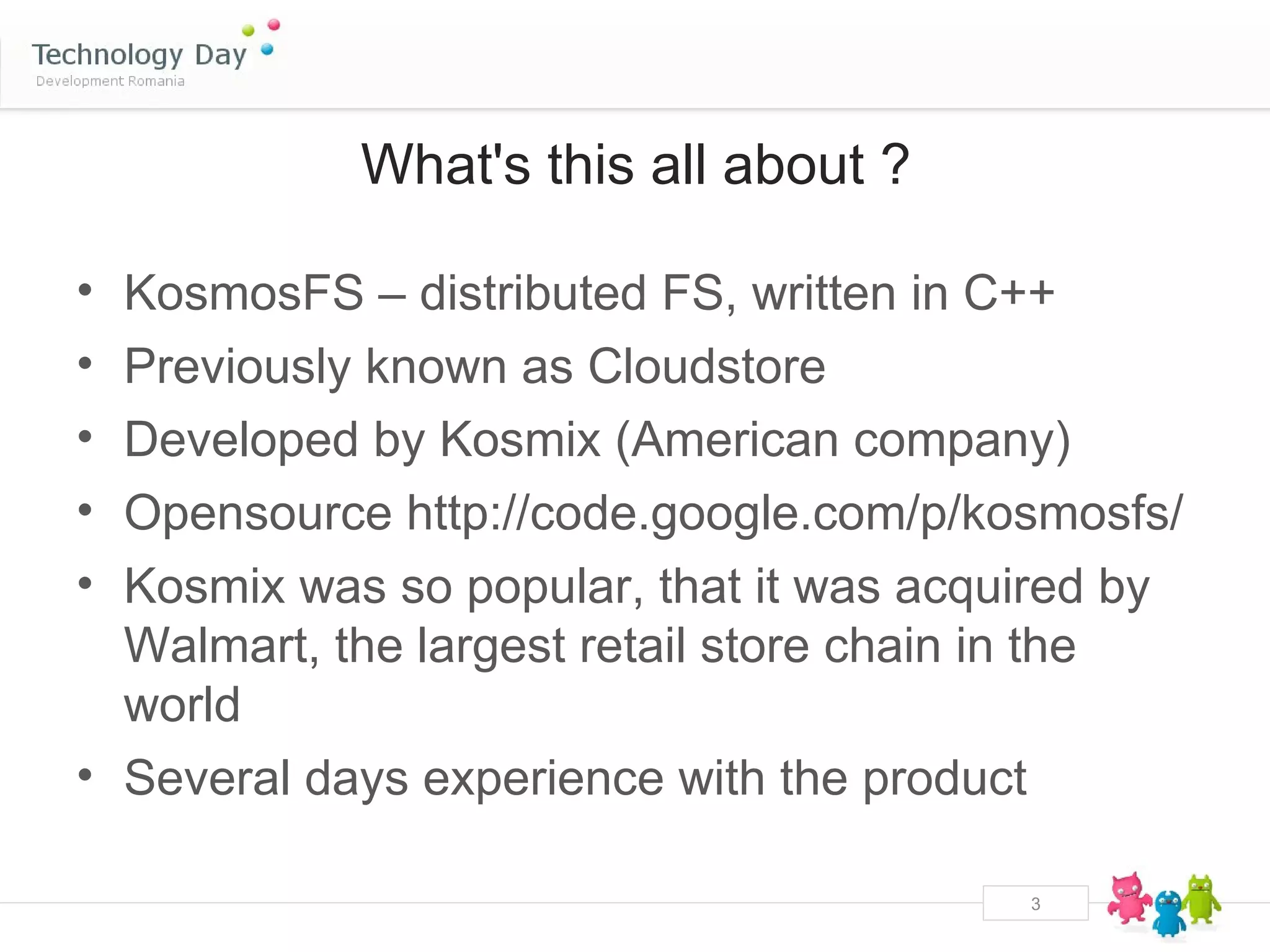 Technology Day
Development Romania

What's this all about ?

• KosmosFS – distributed FS, written in C++
• Previously known as Cloudstore
• Developed by Kosmix (American company)
• Opensource http://code.google.com/p/kosmosfs/
• Kosmix was so popular, that it was acquired by Walmart, the largest retail store chain in the world
• Several days experience with the product

3